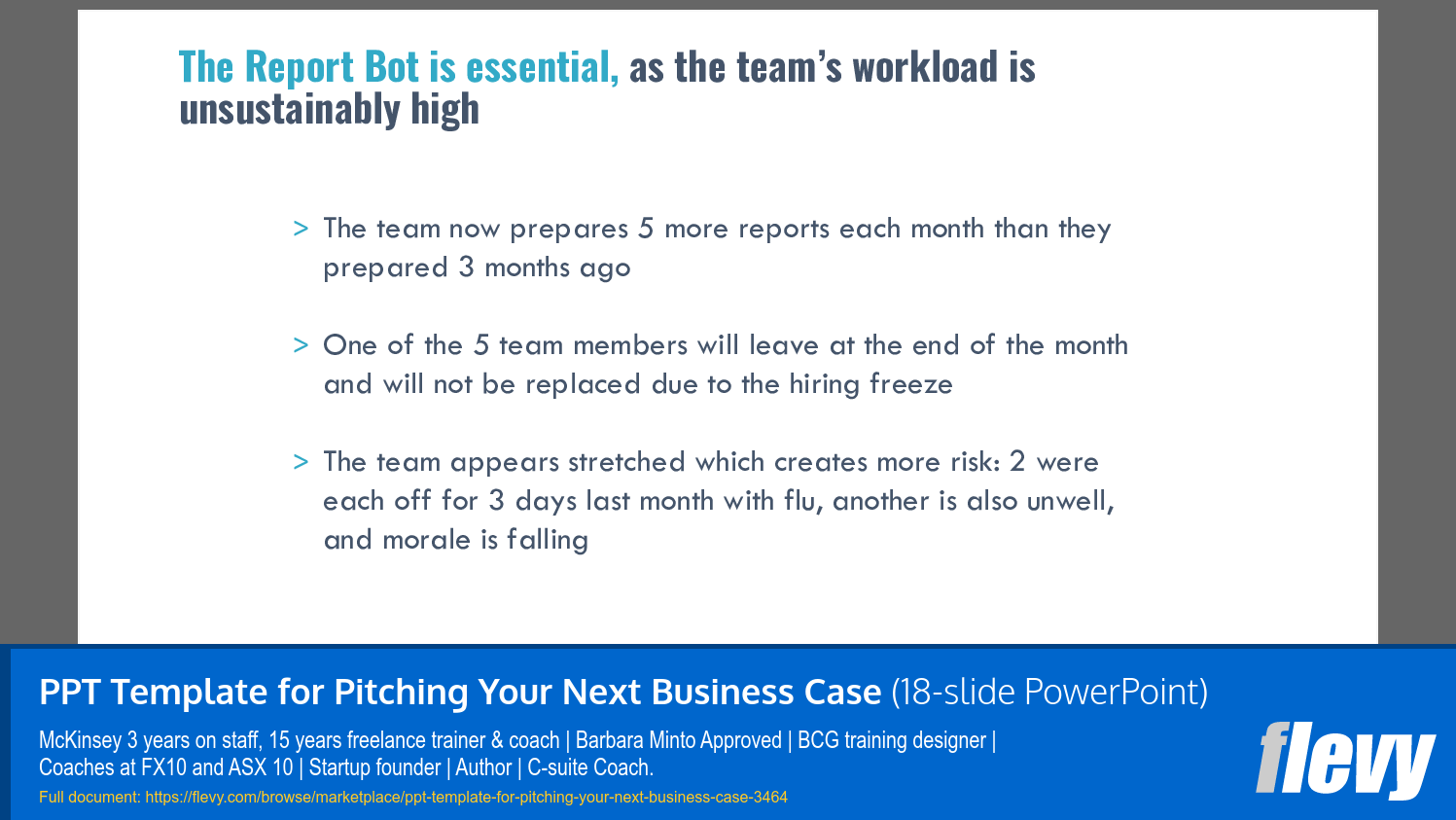 The Report Bot is essential, as the team's workload is unsustainably high

> The team now prepares 5 more reports each month than they prepared 3 months ago

> One of the 5 team members will leave at the end of the month and will not be replaced due to the hiring freeze

> The team appears stretched which creates more risk: 2 were each off for 3 days last month with flu, another is also unwell, and morale is falling

PPT Template for Pitching Your Next Business Case (18-slide PowerPoint)

McKinsey 3 years on staff, 15 years freelance trainer & coach | Barbara Minto Approved | BCG training designer | Coaches at FX10 and ASX 10 | Startup founder | Author | C-suite Coach.

Full document: https://flevy.com/browse/marketplace/ppt-template-for-pitching-your-next-business-case-3464

flevy